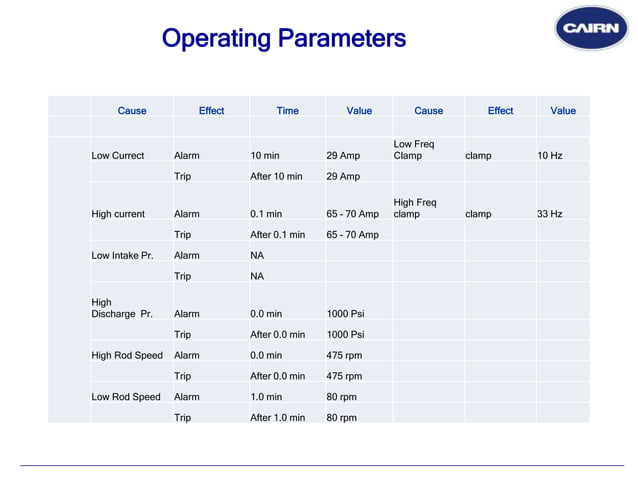 Operating Parameters

CAIRN

| | Cause | Effect | Time | Value | Cause | Effect | Value |
|---|---|---|---|---|---|---|---|
| | | | | | | | |
| | Low Currect | Alarm | 10 min | 29 Amp | Low Freq Clamp | clamp | 10 Hz |
| | | Trip | After 10 min | 29 Amp | | | |
| | High current | Alarm | 0.1 min | 65 - 70 Amp | High Freq clamp | clamp | 33 Hz |
| | | Trip | After 0.1 min | 65 - 70 Amp | | | |
| | Low Intake Pr. | Alarm | NA | | | | |
| | | Trip | NA | | | | |
| | High Discharge Pr. | Alarm | 0.0 min | 1000 Psi | | | |
| | | Trip | After 0.0 min | 1000 Psi | | | |
| | High Rod Speed | Alarm | 0.0 min | 475 rpm | | | |
| | | Trip | After 0.0 min | 475 rpm | | | |
| | Low Rod Speed | Alarm | 1.0 min | 80 rpm | | | |
| | | Trip | After 1.0 min | 80 rpm | | | |